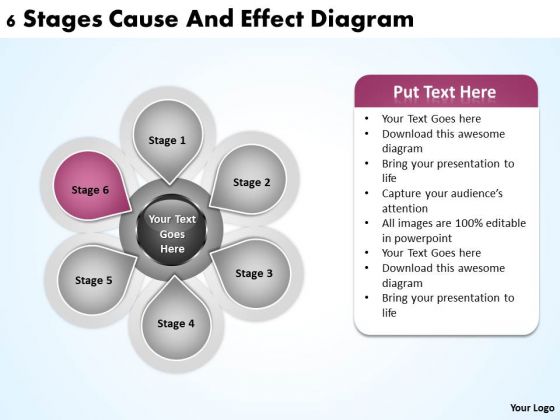 6 Stages Cause And Effect Diagram

Stage 1

Stage 2

Stage 3

Stage 4

Stage 5

Stage 6

Your Text Goes Here

Put Text Here

- Your Text Goes here
- Download this awesome diagram
- Bring your presentation to life
- Capture your audience's attention
- All images are 100% editable in powerpoint
- Your Text Goes here
- Download this awesome diagram
- Bring your presentation to life

Your Logo